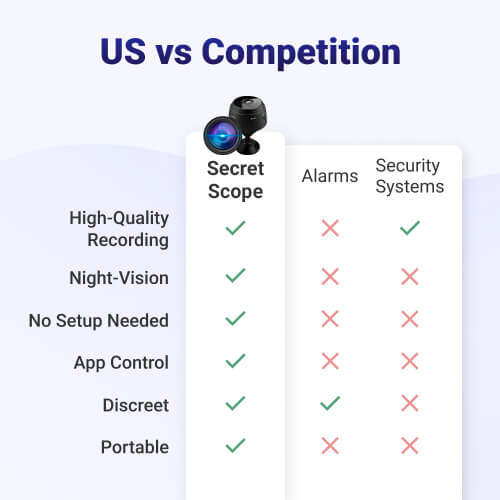 US vs Competition

| | Secret Scope | Alarms | Security Systems |
|---|---|---|---|
| High-Quality Recording | ✓ | ✗ | ✓ |
| Night-Vision | ✓ | ✗ | ✗ |
| No Setup Needed | ✓ | ✗ | ✗ |
| App Control | ✓ | ✗ | ✗ |
| Discreet | ✓ | ✓ | ✗ |
| Portable | ✓ | ✗ | ✗ |